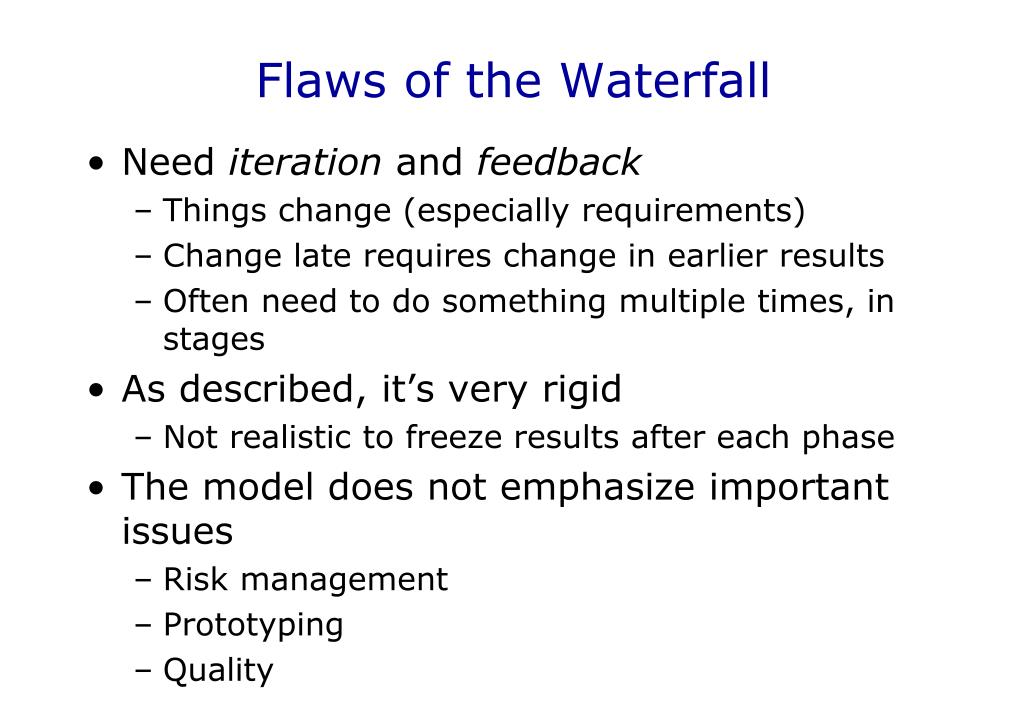 Flaws of the Waterfall

• Need iteration and feedback
– Things change (especially requirements)
– Change late requires change in earlier results
– Often need to do something multiple times, in stages

• As described, it's very rigid
– Not realistic to freeze results after each phase

• The model does not emphasize important issues
– Risk management
– Prototyping
– Quality